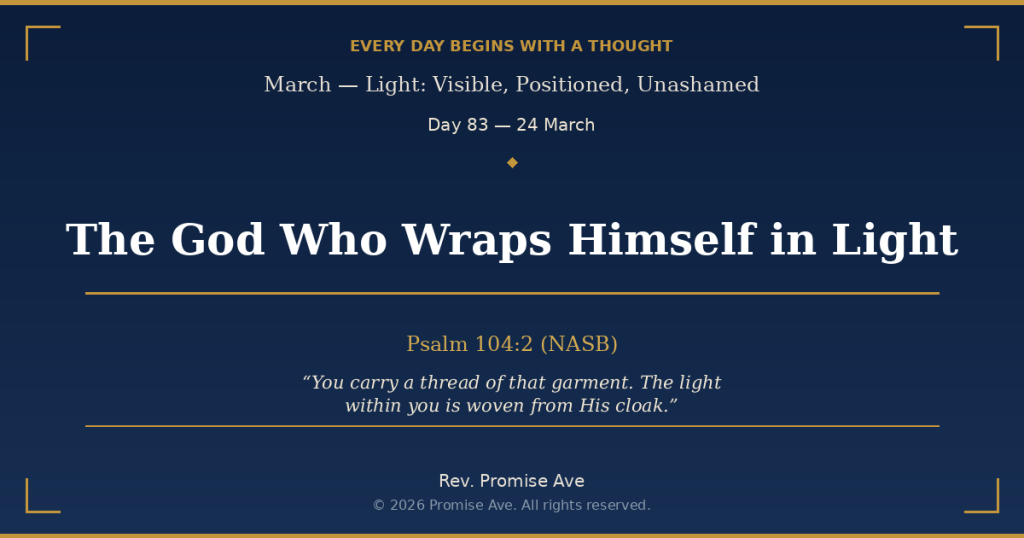 EVERY DAY BEGINS WITH A THOUGHT

March — Light: Visible, Positioned, Unashamed

Day 83 — 24 March

The God Who Wraps Himself in Light

Psalm 104:2 (NASB)

“You carry a thread of that garment. The light within you is woven from His cloak.”

Rev. Promise Ave

© 2026 Promise Ave. All rights reserved.